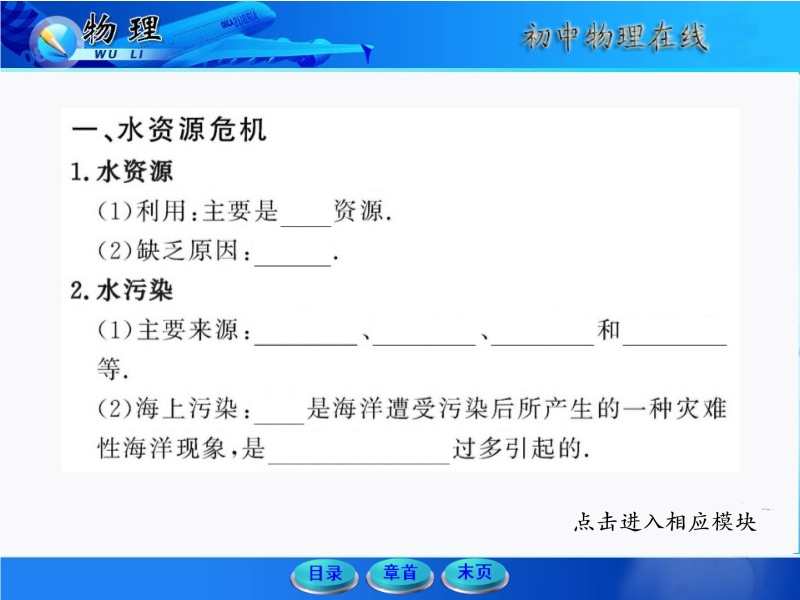 物理
WU LI
初中物理在线

一、水资源危机
1. 水资源
(1)利用：主要是____资源.
(2)缺乏原因：______.
2. 水污染
(1)主要来源：________、________、________和________等.
(2)海上污染：____是海洋遭受污染后所产生的一种灾难性海洋现象，是______________过多引起的.

点击进入相应模块

目录 章首 末页